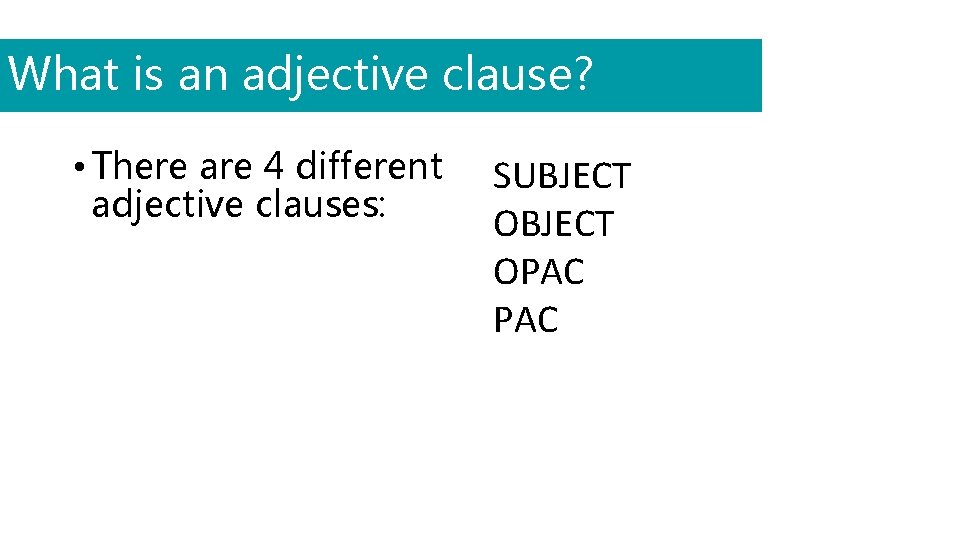 What is an adjective clause?

• There are 4 different adjective clauses:

SUBJECT
OBJECT
OPAC
PAC